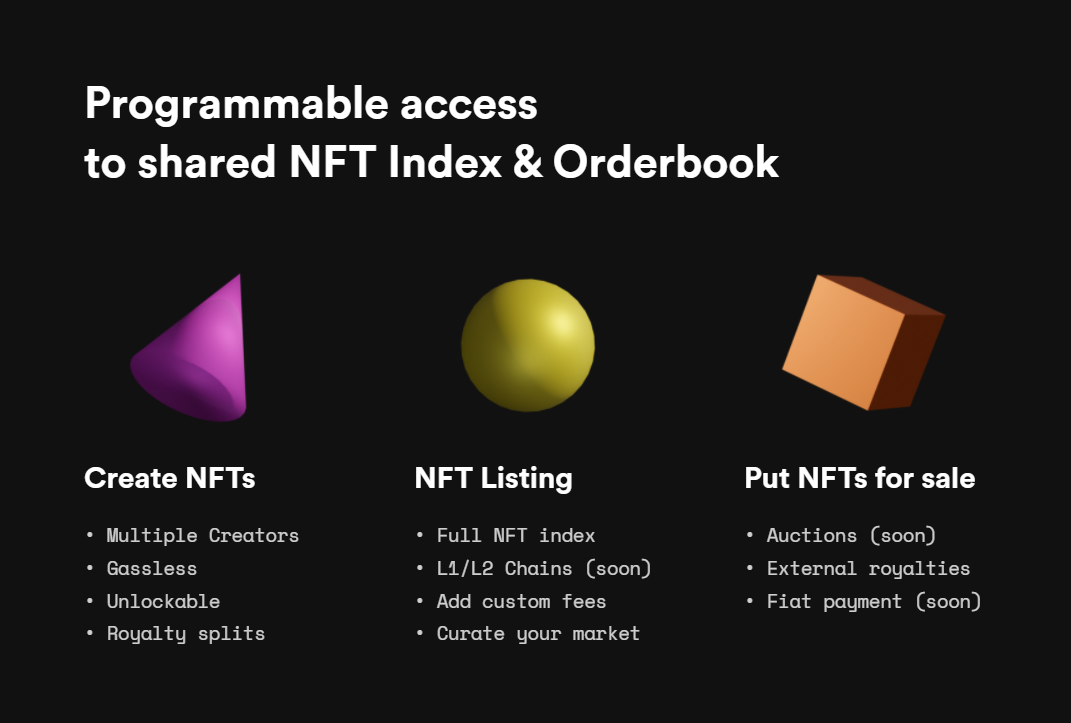 Programmable access
to shared NFT Index & Orderbook

Create NFTs

• Multiple Creators
• Gassless
• Unlockable
• Royalty splits

NFT Listing

• Full NFT index
• L1/L2 Chains (soon)
• Add custom fees
• Curate your market

Put NFTs for sale

• Auctions (soon)
• External royalties
• Fiat payment (soon)